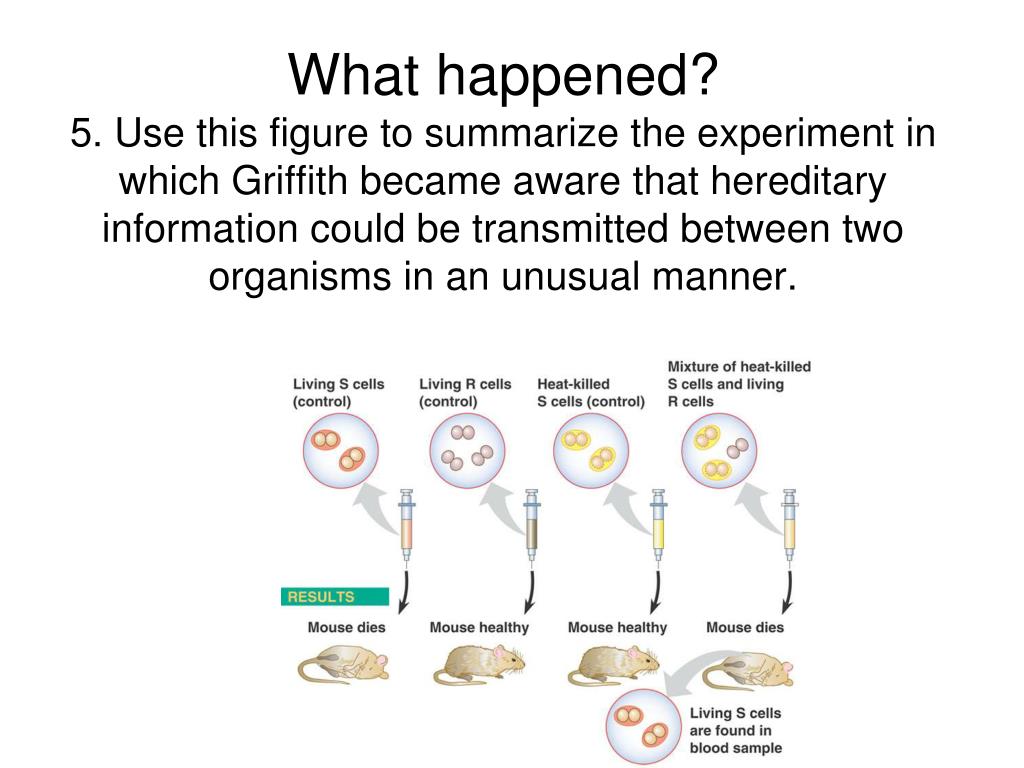 What happened?

5. Use this figure to summarize the experiment in which Griffith became aware that hereditary information could be transmitted between two organisms in an unusual manner.

Living S cells (control)

Living R cells (control)

Heat-killed S cells (control)

Mixture of heat-killed S cells and living R cells

RESULTS

Mouse dies

Mouse healthy

Mouse healthy

Mouse dies

Living S cells are found in blood sample